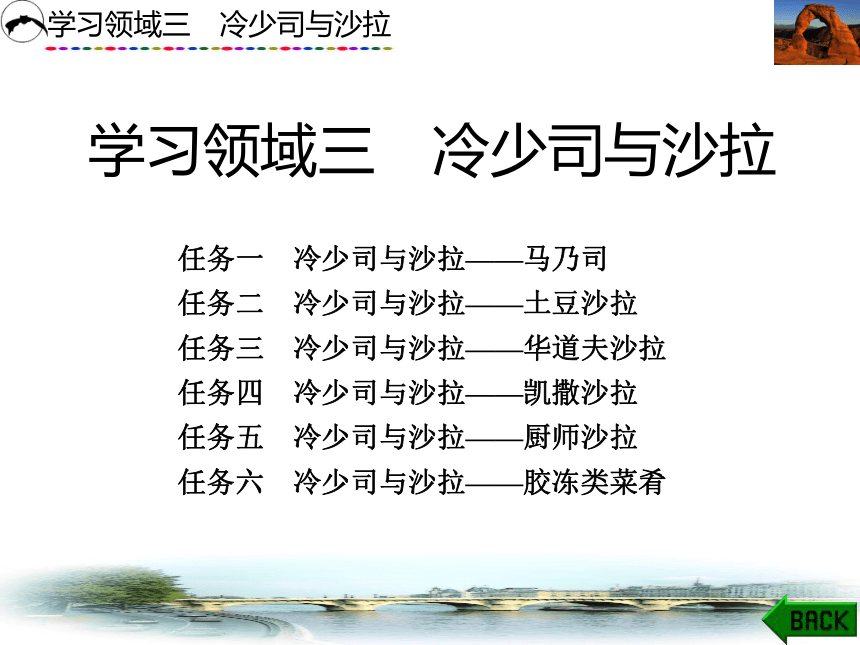 学习领域三　冷少司与沙拉

学习领域三　冷少司与沙拉

任务一　冷少司与沙拉——马乃司
任务二　冷少司与沙拉——土豆沙拉
任务三　冷少司与沙拉——华道夫沙拉
任务四　冷少司与沙拉——凯撒沙拉
任务五　冷少司与沙拉——厨师沙拉
任务六　冷少司与沙拉——胶冻类菜肴

BACK